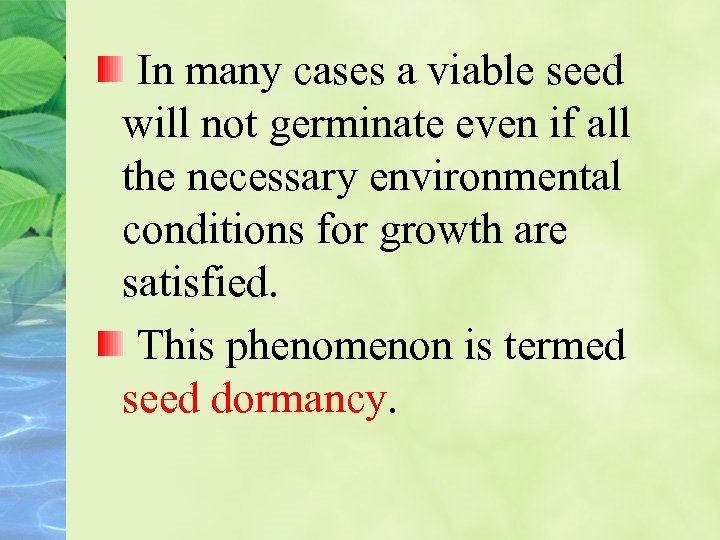 In many cases a viable seed will not germinate even if all the necessary environmental conditions for growth are satisfied.

This phenomenon is termed seed dormancy.